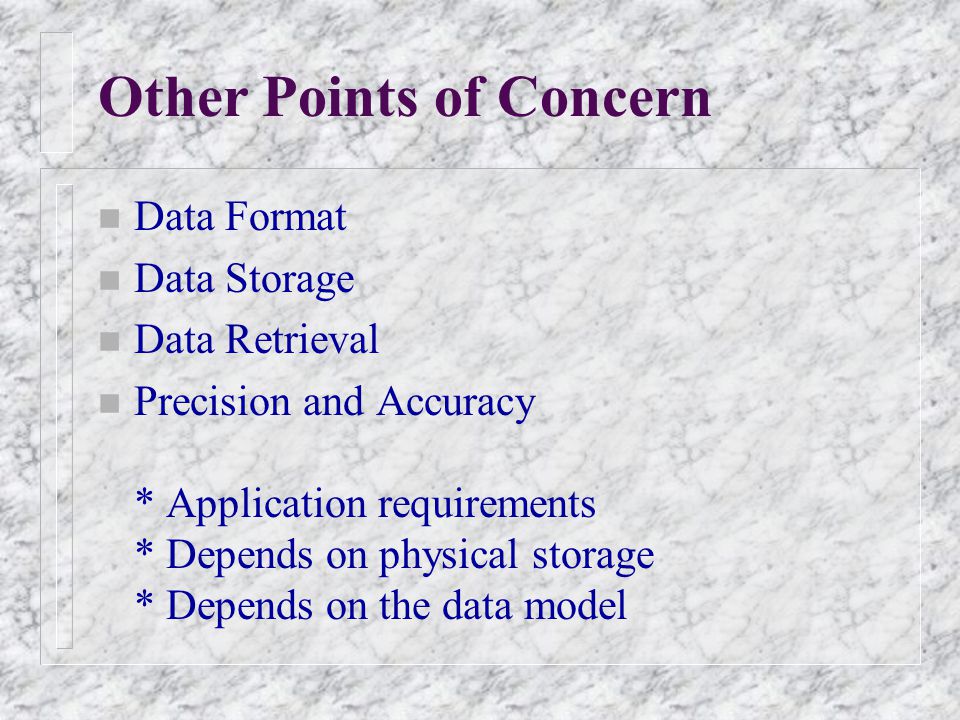 Other Points of Concern

- Data Format
- Data Storage
- Data Retrieval
- Precision and Accuracy

\* Application requirements
\* Depends on physical storage
\* Depends on the data model